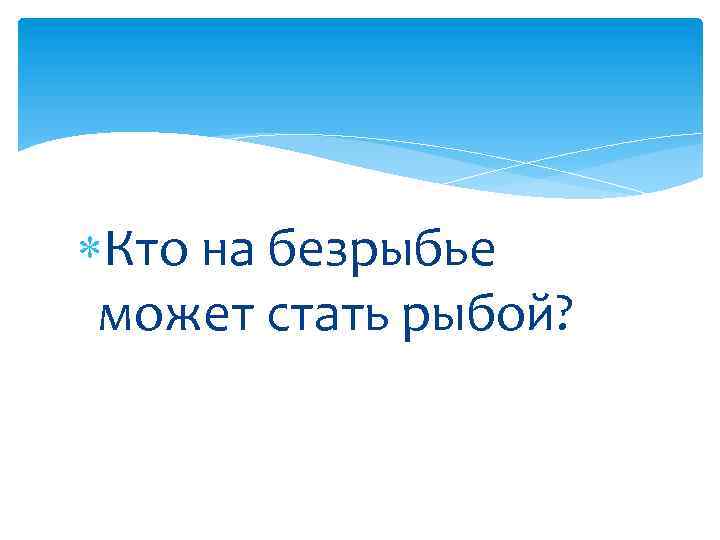 Кто на безрыбье может стать рыбой?